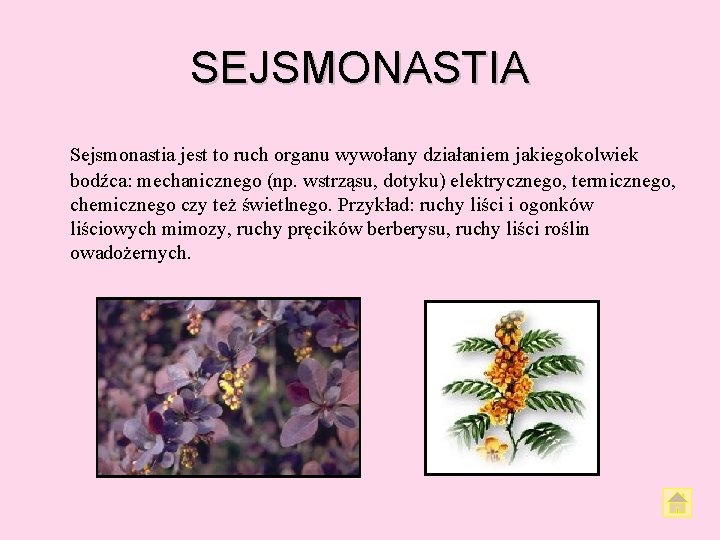 SEJSMONASTIA

Sejsmonastia jest to ruch organu wywołany działaniem jakiegokolwiek bodźca: mechanicznego (np. wstrząsu, dotyku) elektrycznego, termicznego, chemicznego czy też świetlnego. Przykład: ruchy liści i ogonków liściowych mimozy, ruchy pręcików berberysu, ruchy liści roślin owadożernych.